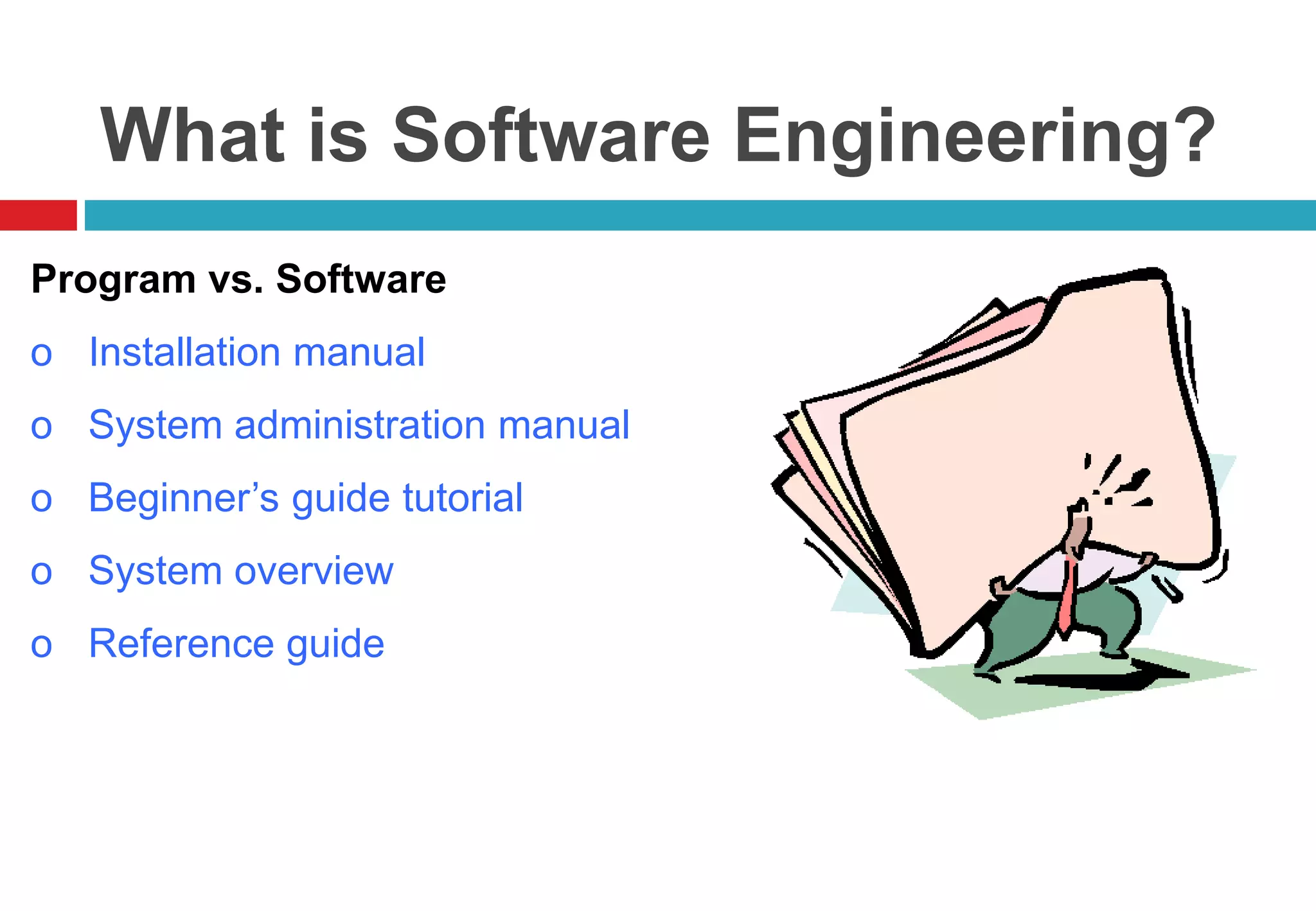 What is Software Engineering?

Program vs. Software

o Installation manual

o System administration manual

o Beginner’s guide tutorial

o System overview

o Reference guide